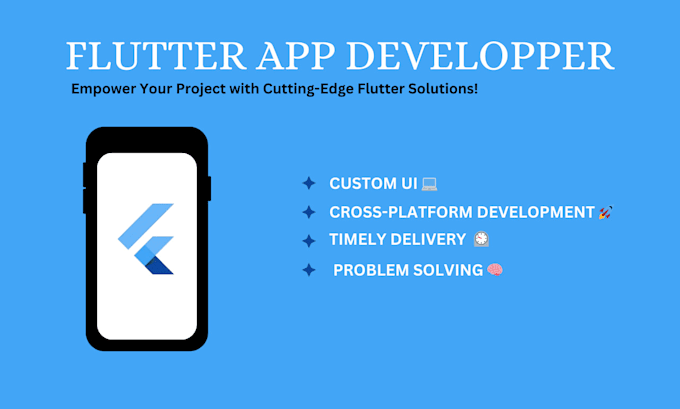 FLUTTER APP DEVELOPPER

Empower Your Project with Cutting-Edge Flutter Solutions!

✦ CUSTOM UI 💻
✦ CROSS-PLATFORM DEVELOPMENT 🚀
✦ TIMELY DELIVERY ⏰
✦ PROBLEM SOLVING 🧠